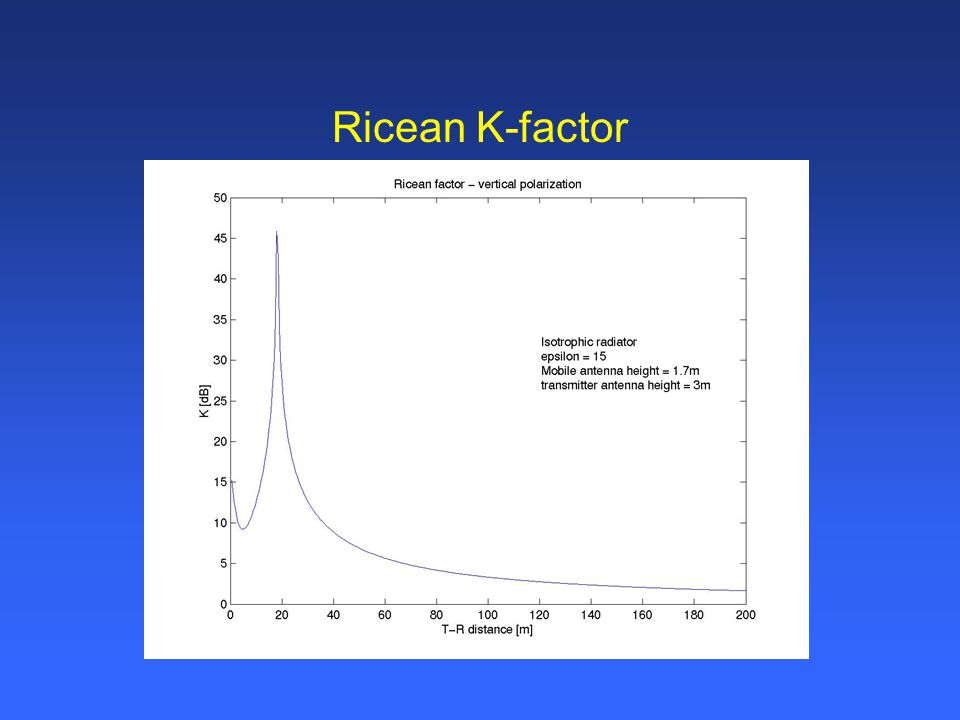 Ricean K-factor

Ricean factor – vertical polarization

50
45
40
35
30
25
20
15
10
5
0

K [dB]

Isotrophic radiator
epsilon = 15
Mobile antenna height = 1.7m
transmitter antenna height = 3m

0 20 40 60 80 100 120 140 160 180 200

T–R distance [m]